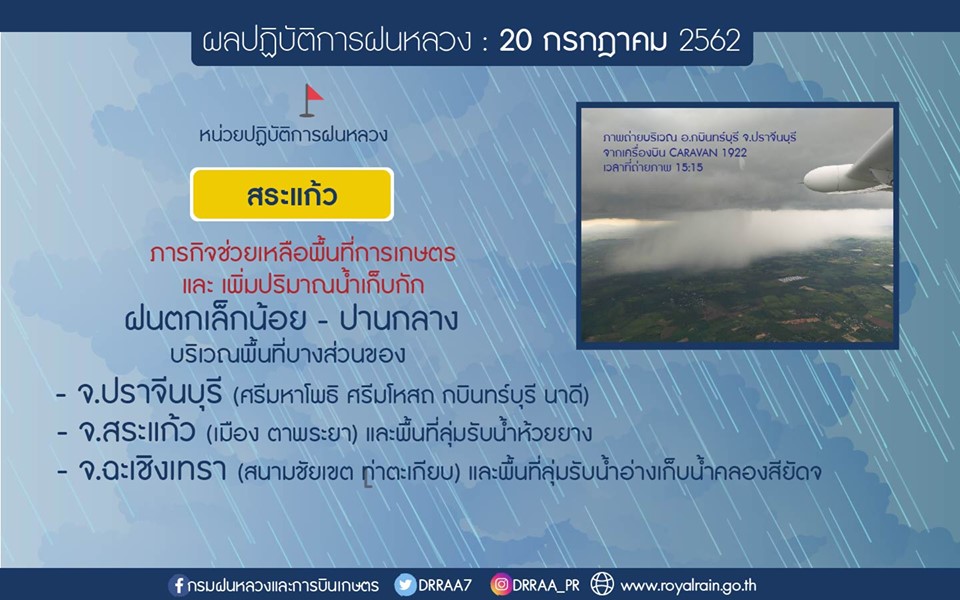 ผลปฏิบัติการฝนหลวง : 20 กรกฎาคม 2562

หน่วยปฏิบัติการฝนหลวง

สระแก้ว

ภารกิจช่วยเหลือพื้นที่การเกษตร และ เพิ่มปริมาณน้ำเก็บกัก

ฝนตกเล็กน้อย - ปานกลาง

บริเวณพื้นที่บางส่วนของ

- จ.ปราจีนบุรี (ศรีมหาโพธิ ศรีมโหสถ กบินทร์บุรี นาดี)

- จ.สระแก้ว (เมือง ตาพระยา) และพื้นที่ลุ่มรับน้ำห้วยยาง

- จ.ฉะเชิงเทรา (สนามชัยเขต ท่าตะเกียบ) และพื้นที่ลุ่มรับน้ำอ่างเก็บน้ำคลองสียัดจ

ภาพถ่ายบริเวณ อ.กบินทร์บุรี จ.ปราจีนบุรี
จากเครื่องบิน CARAVAN 1922
เวลาที่ถ่ายภาพ 15:15

กรมฝนหลวงและการบินเกษตร DRRAA7 DRRAA_PR www.royalrain.go.th